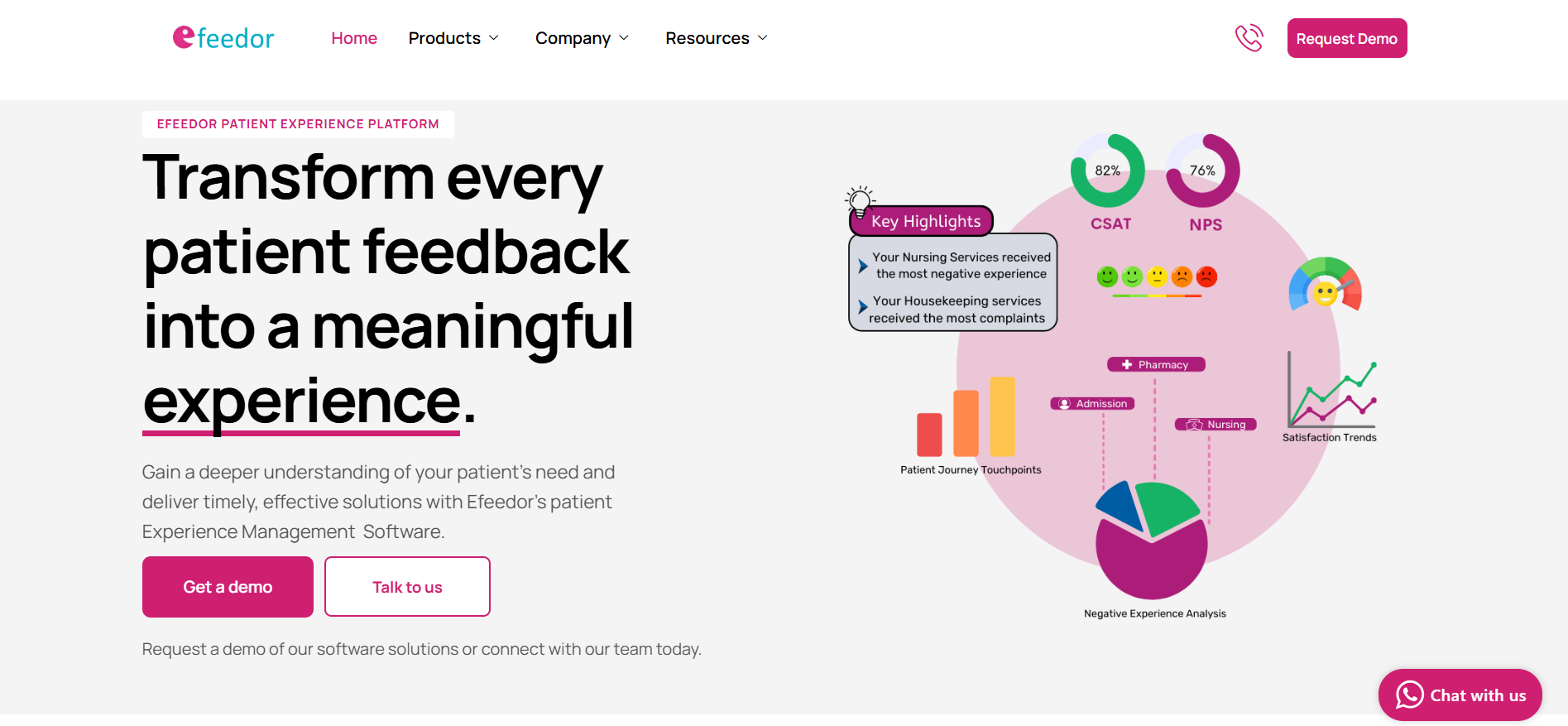 efeedor

Home Products Company Resources

Request Demo

EFEEDOR PATIENT EXPERIENCE PLATFORM

Transform every patient feedback into a meaningful experience.

Gain a deeper understanding of your patient's need and deliver timely, effective solutions with Efeedor's patient Experience Management Software.

Get a demo

Talk to us

Request a demo of our software solutions or connect with our team today.

82%
CSAT

76%
NPS

Key Highlights

Your Nursing Services received the most negative experience

Your Housekeeping services received the most complaints

Pharmacy

Admission

Nursing

Patient Journey Touchpoints

Satisfaction Trends

Negative Experience Analysis

Chat with us